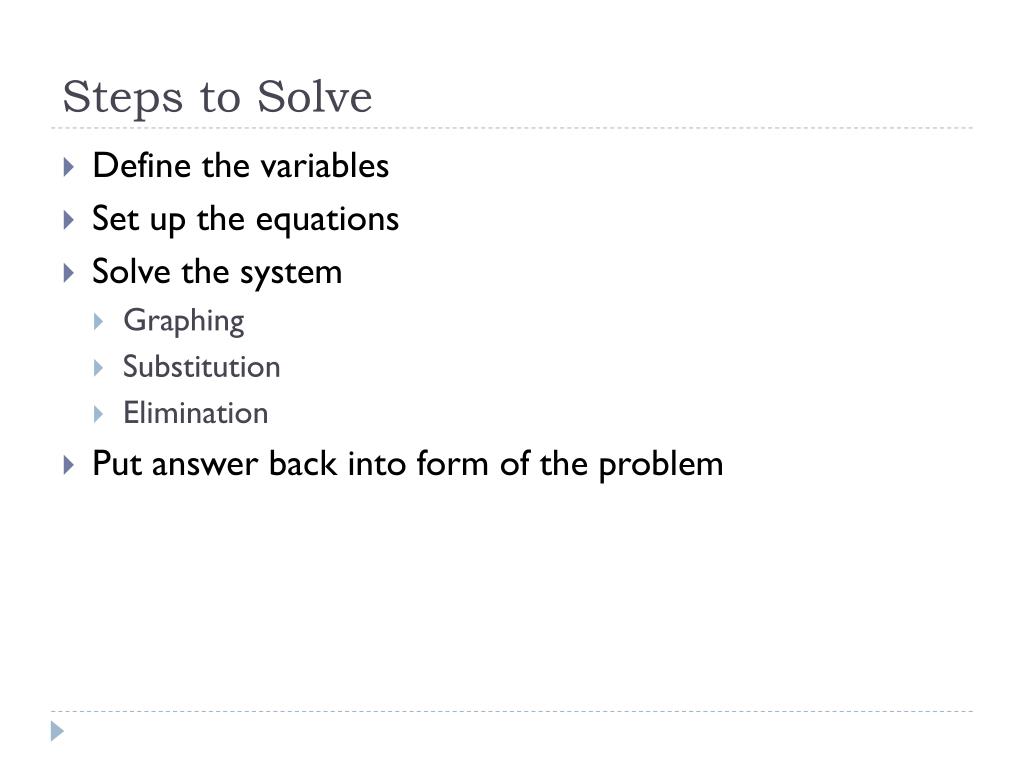 Steps to Solve

Define the variables
Set up the equations
Solve the system
Graphing
Substitution
Elimination
Put answer back into form of the problem